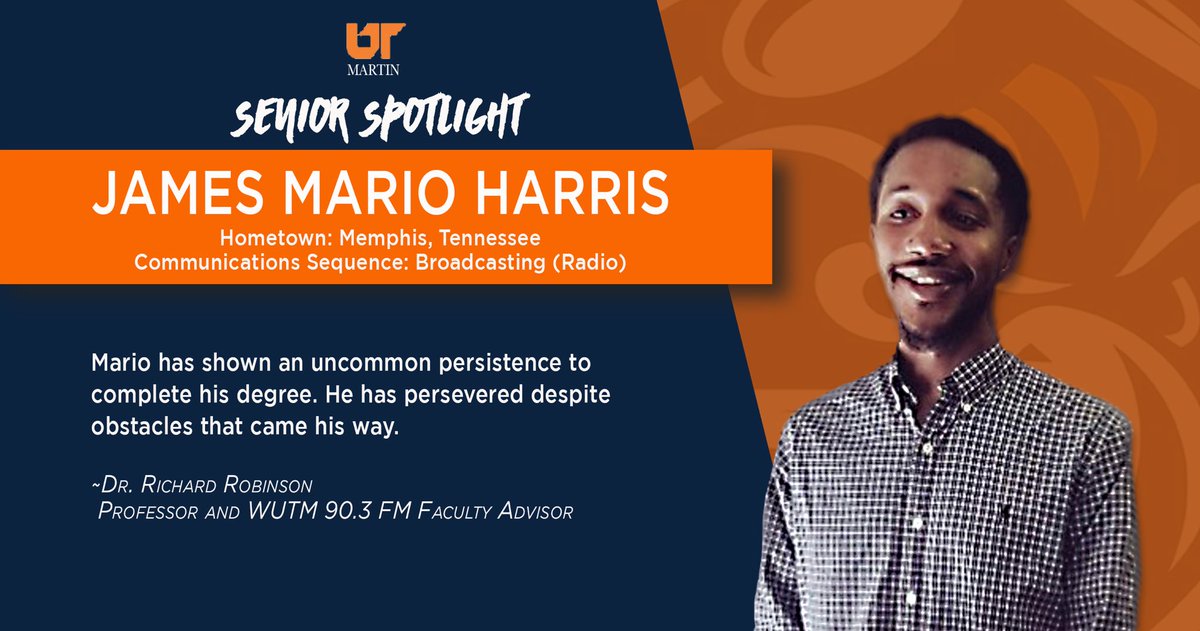 UT
MARTIN

SENIOR SPOTLIGHT

JAMES MARIO HARRIS
Hometown: Memphis, Tennessee
Communications Sequence: Broadcasting (Radio)

Mario has shown an uncommon persistence to complete his degree. He has persevered despite obstacles that came his way.

~Dr. Richard Robinson
Professor and WUTM 90.3 FM Faculty Advisor